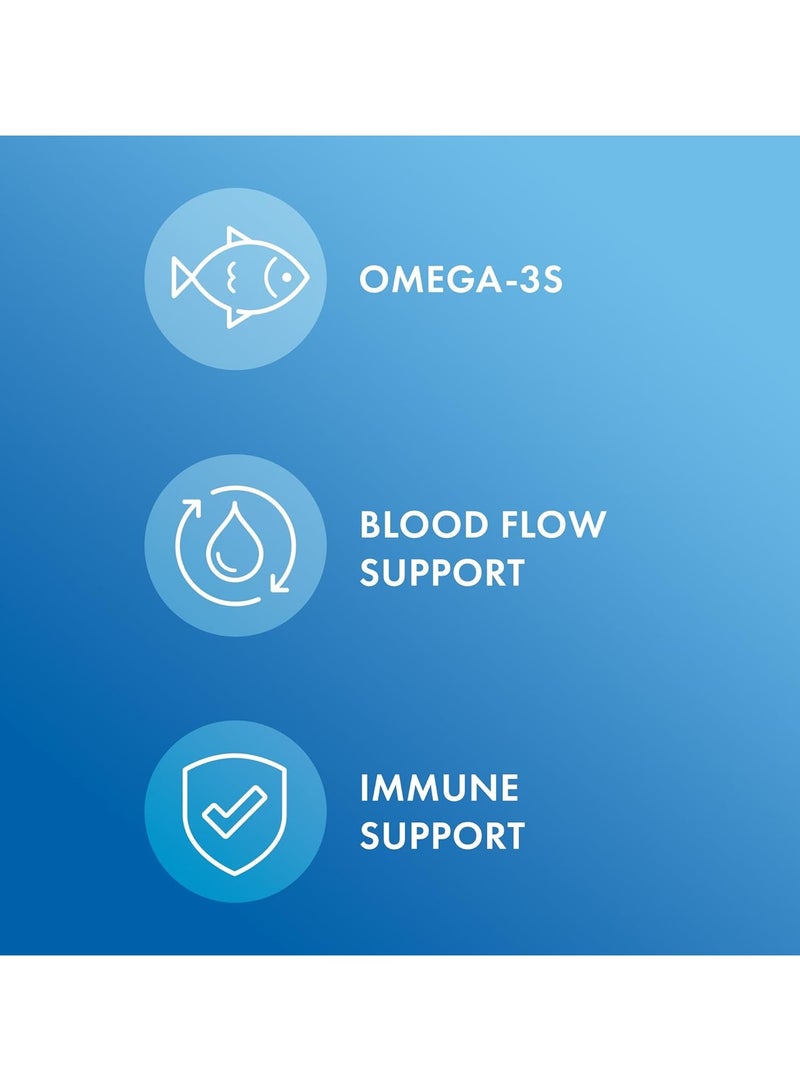 OMEGA-3S

BLOOD FLOW SUPPORT

IMMUNE SUPPORT